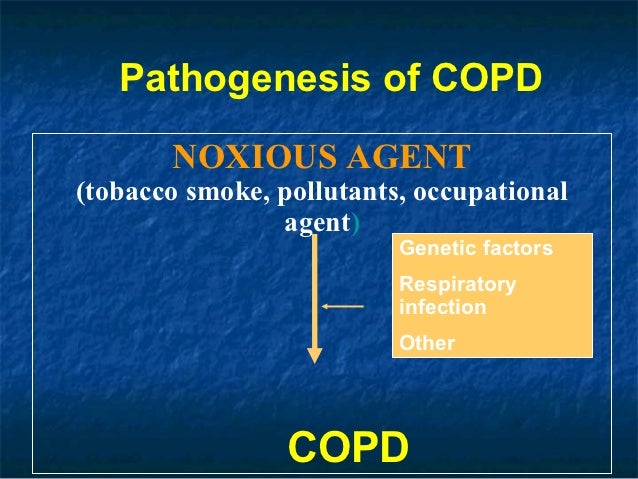 Pathogenesis of COPD

NOXIOUS AGENT
(tobacco smoke, pollutants, occupational agent)

Genetic factors

Respiratory infection

Other

COPD